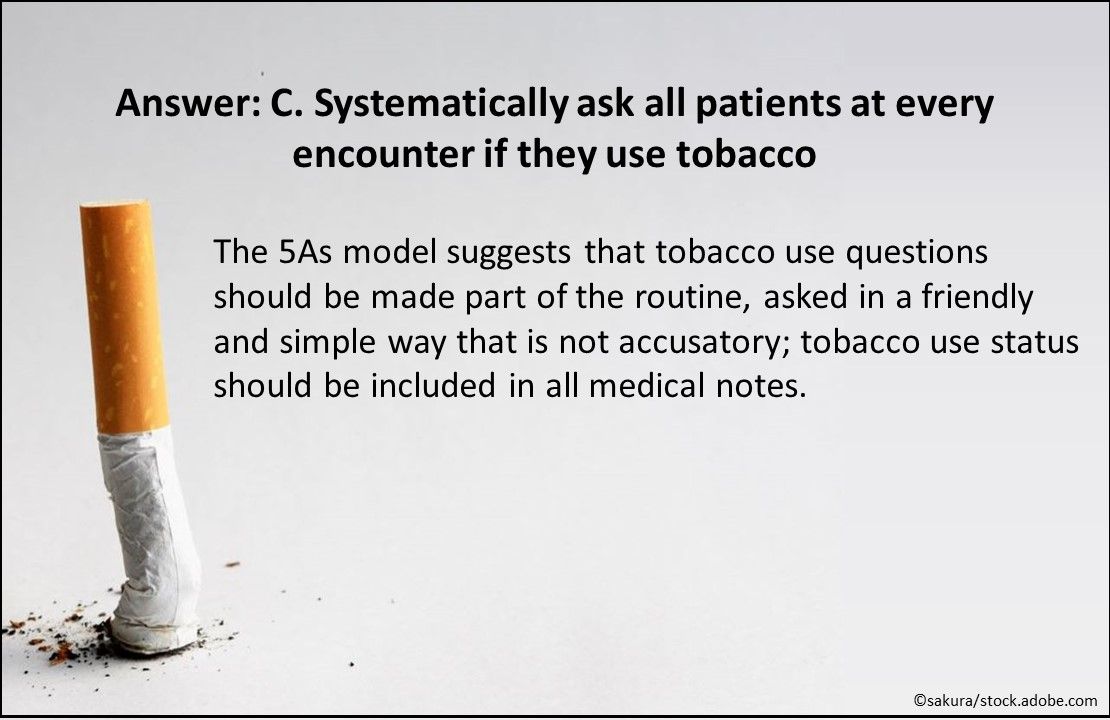 Answer: C. Systematically ask all patients at every encounter if they use tobacco

The 5As model suggests that tobacco use questions should be made part of the routine, asked in a friendly and simple way that is not accusatory; tobacco use status should be included in all medical notes.

©sakura/stock.adobe.com